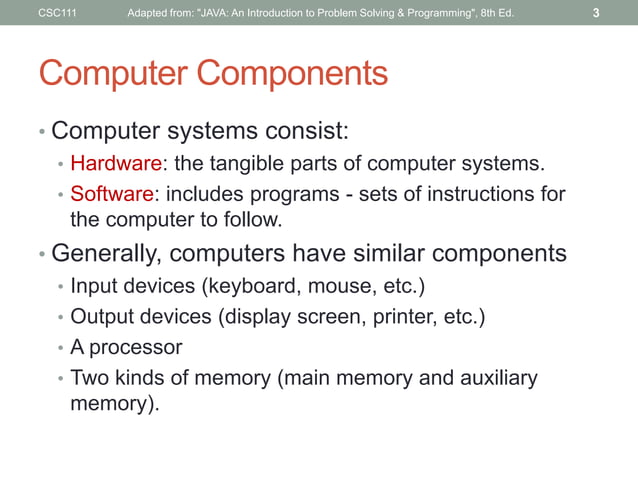 CSC111 Adapted from: "JAVA: An Introduction to Problem Solving & Programming", 8th Ed. 3

Computer Components

• Computer systems consist:
  • Hardware: the tangible parts of computer systems.
  • Software: includes programs - sets of instructions for the computer to follow.
• Generally, computers have similar components
  • Input devices (keyboard, mouse, etc.)
  • Output devices (display screen, printer, etc.)
  • A processor
  • Two kinds of memory (main memory and auxiliary memory).